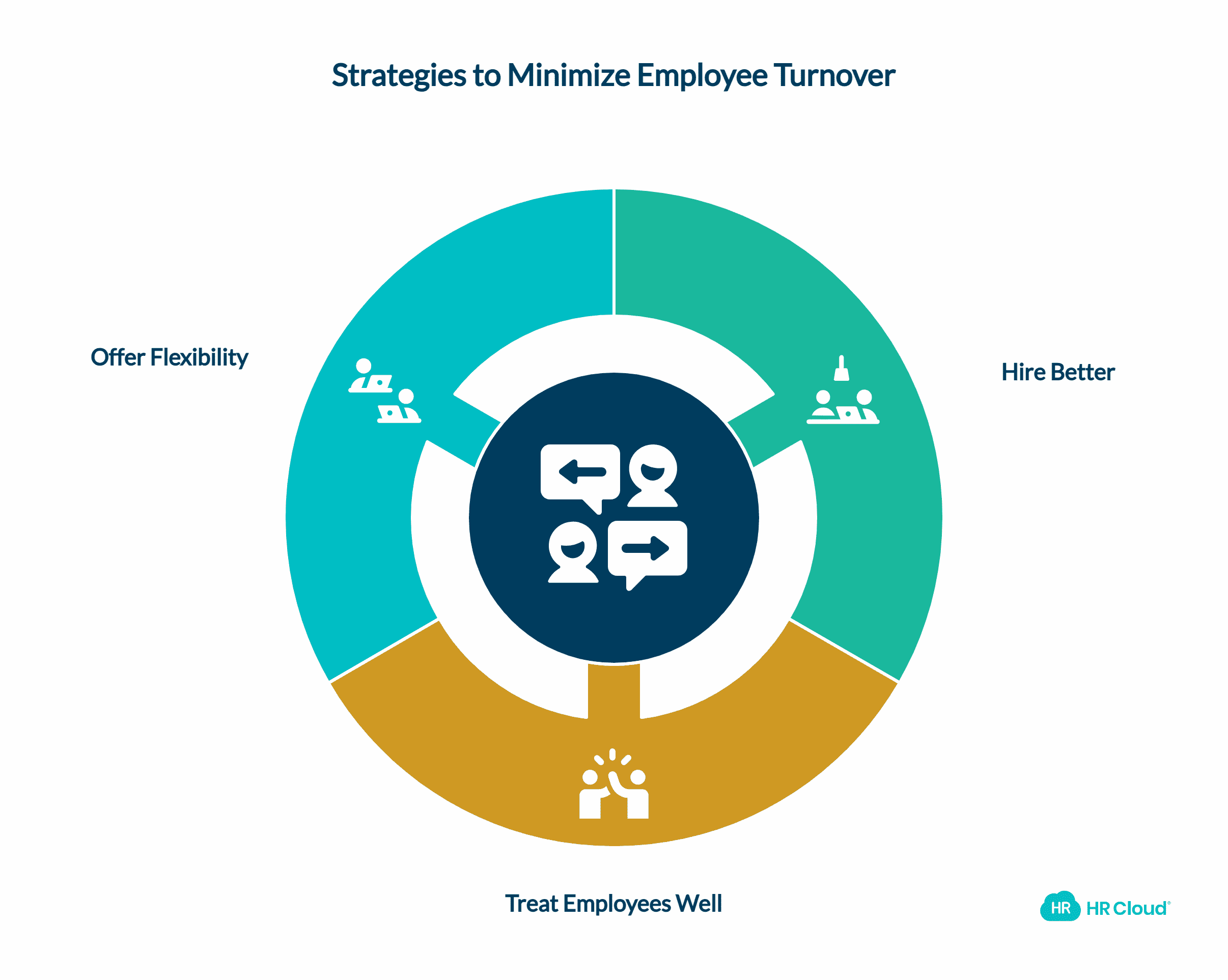 Strategies to Minimize Employee Turnover

Offer Flexibility

Hire Better

Treat Employees Well

HR HR Cloud